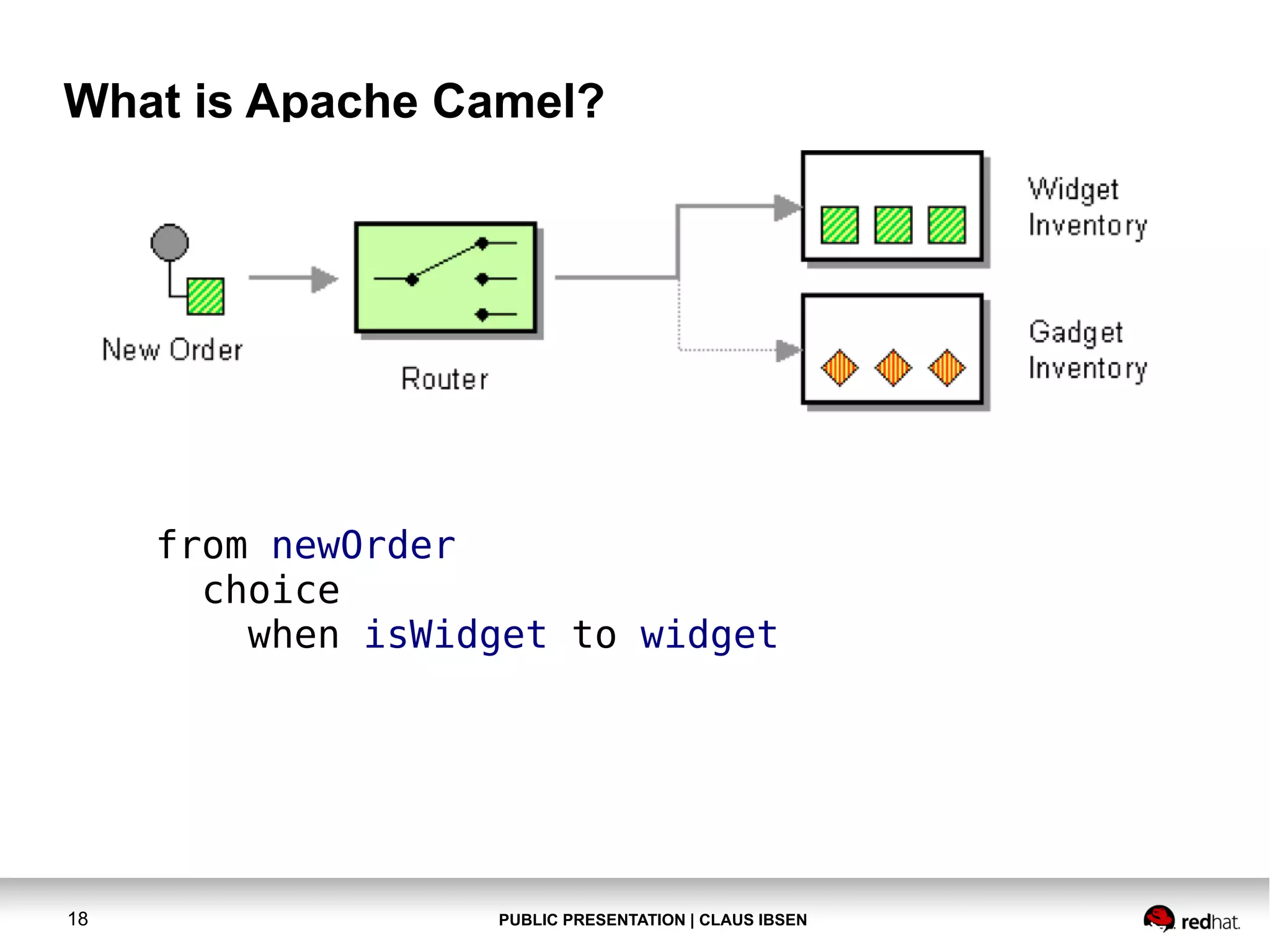 What is Apache Camel?

New Order

Router

Widget Inventory

Gadget Inventory

from newOrder
  choice
    when isWidget to widget

18

PUBLIC PRESENTATION | CLAUS IBSEN

redhat.